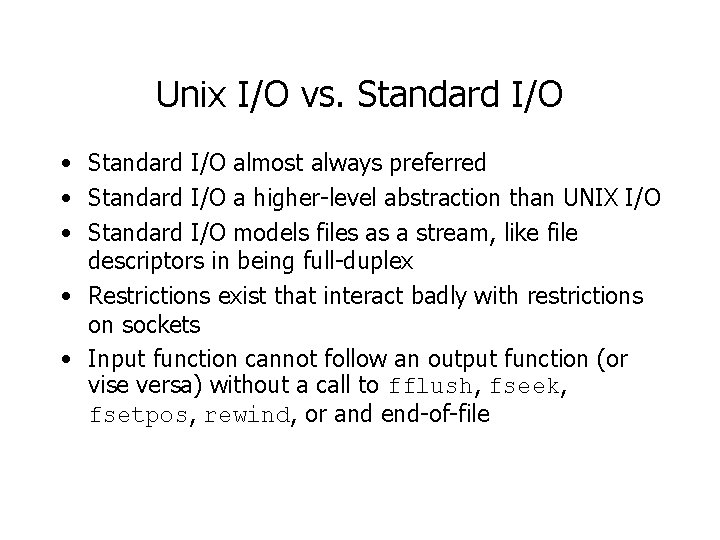 Unix I/O vs. Standard I/O

• Standard I/O almost always preferred
• Standard I/O a higher-level abstraction than UNIX I/O
• Standard I/O models files as a stream, like file descriptors in being full-duplex
• Restrictions exist that interact badly with restrictions on sockets
• Input function cannot follow an output function (or vise versa) without a call to fflush, fseek, fsetpos, rewind, or and end-of-file